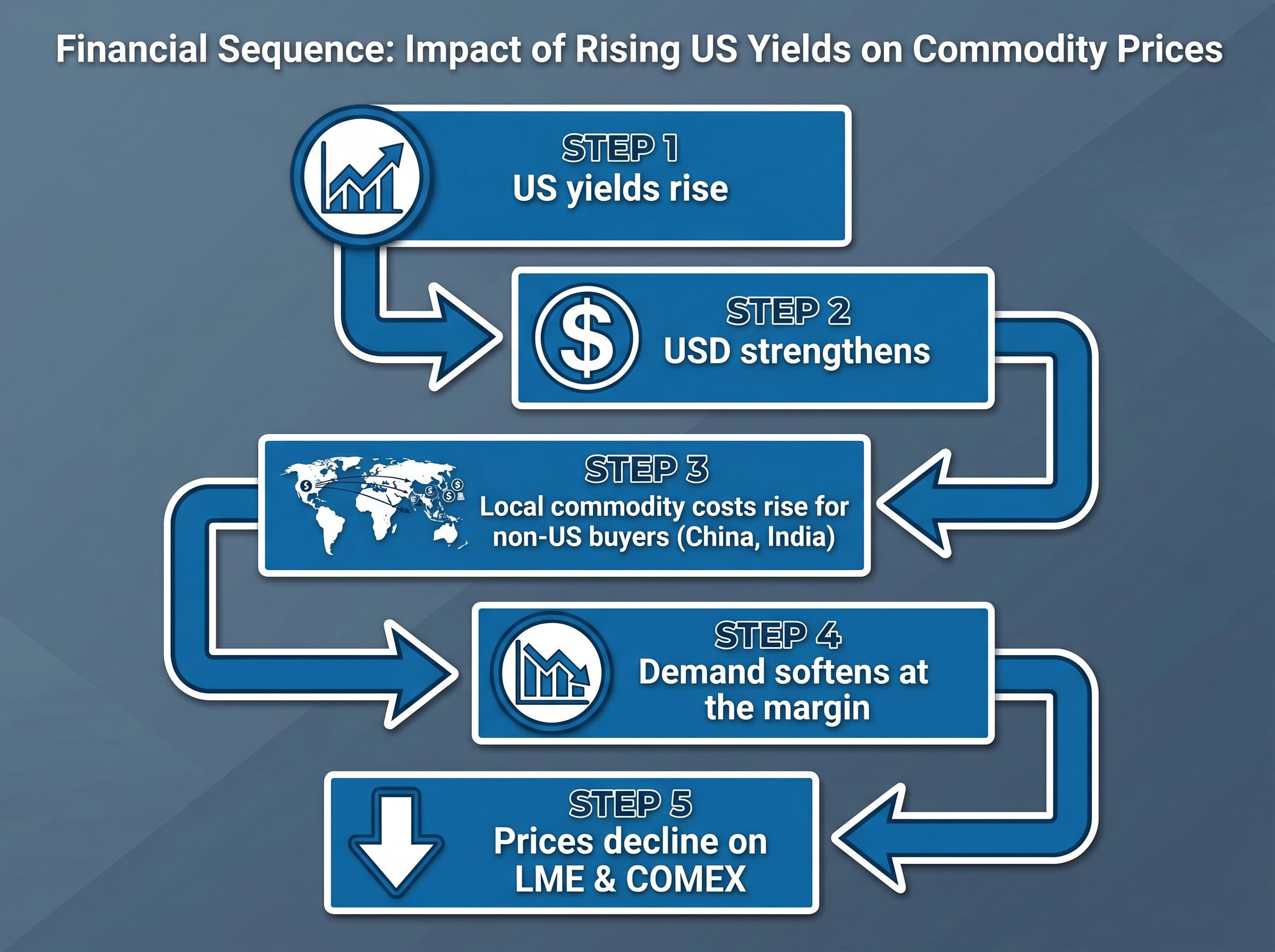 Financial Sequence: Impact of Rising US Yields on Commodity Prices

STEP 1
US yields rise

$

STEP 2
USD strengthens

STEP 3
Local commodity costs rise for non-US buyers (China, India)

STEP 4
Demand softens at the margin

STEP 5
Prices decline on LME & COMEX